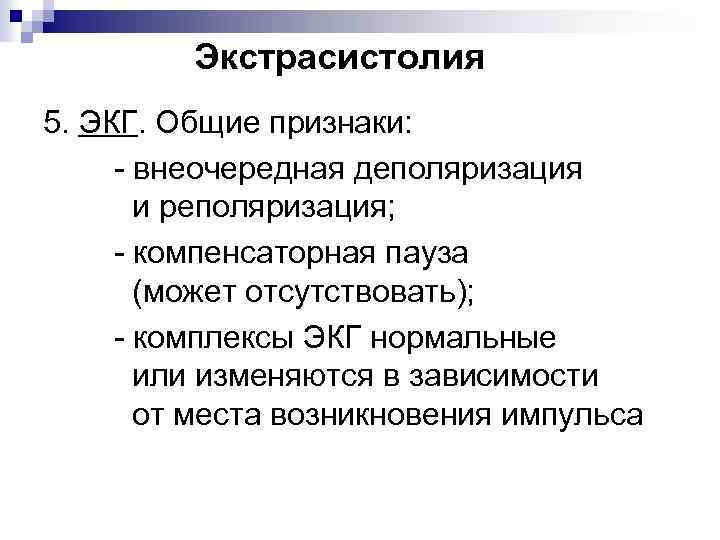 Экстрасистолия

5. ЭКГ. Общие признаки:

- внеочередная деполяризация и реполяризация;

- компенсаторная пауза (может отсутствовать);

- комплексы ЭКГ нормальные или изменяются в зависимости от места возникновения импульса